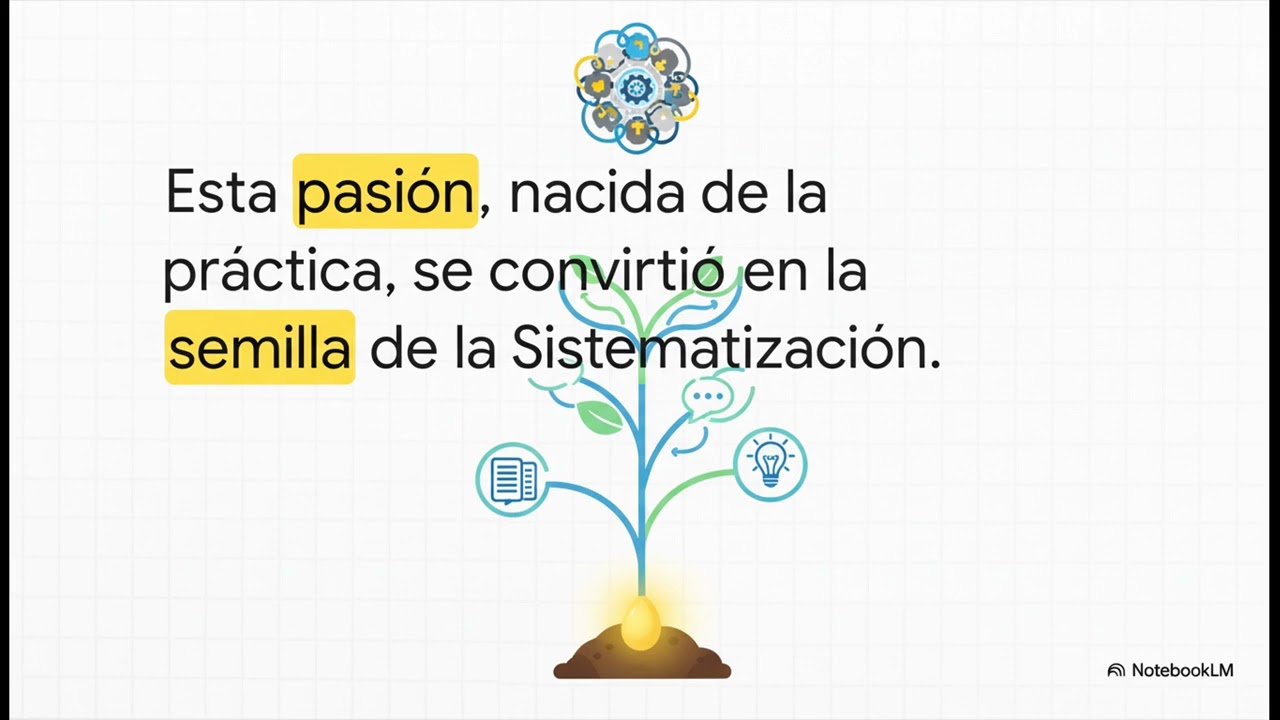 Esta pasión, nacida de la práctica, se convirtió en la semilla de la Sistematización.

NotebookLM